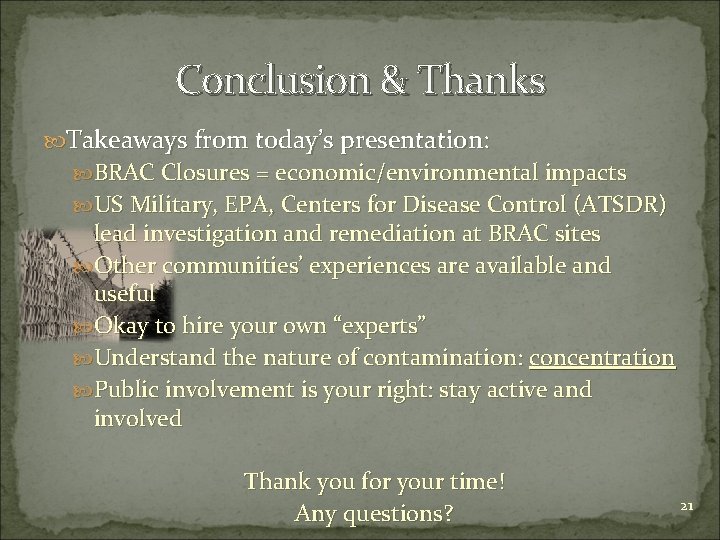 Conclusion & Thanks

Takeaways from today's presentation:

BRAC Closures = economic/environmental impacts

US Military, EPA, Centers for Disease Control (ATSDR) lead investigation and remediation at BRAC sites

Other communities' experiences are available and useful

Okay to hire your own "experts"

Understand the nature of contamination: concentration

Public involvement is your right: stay active and involved

Thank you for your time!
Any questions?

21